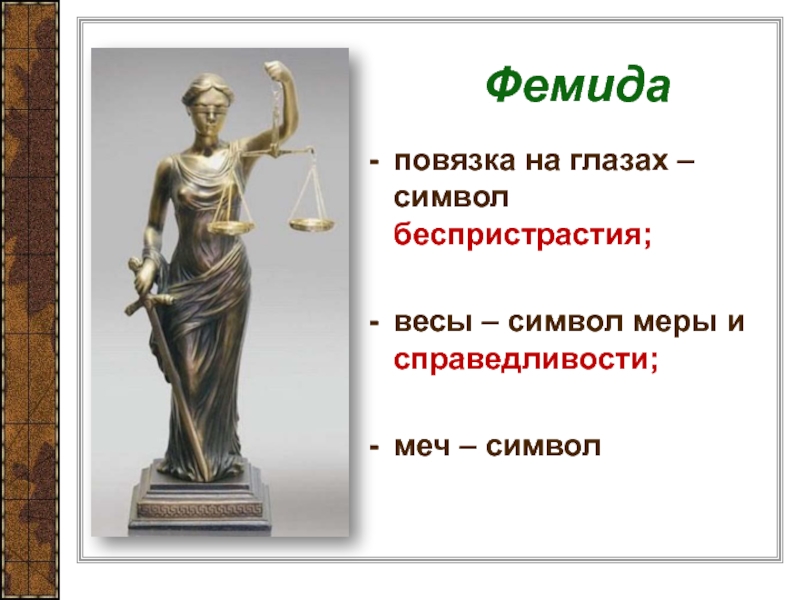 Фемида

- повязка на глазах – символ беспристрастия;

- весы – символ меры и справедливости;

- меч – символ